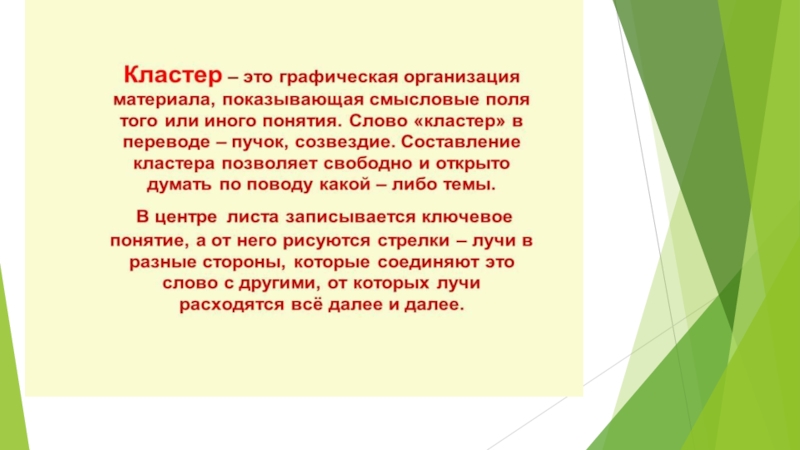 Кластер – это графическая организация материала, показывающая смысловые поля того или иного понятия. Слово «кластер» в переводе – пучок, созвездие. Составление кластера позволяет свободно и открыто думать по поводу какой – либо темы.

В центре листа записывается ключевое понятие, а от него рисуются стрелки – лучи в разные стороны, которые соединяют это слово с другими, от которых лучи расходятся всё далее и далее.